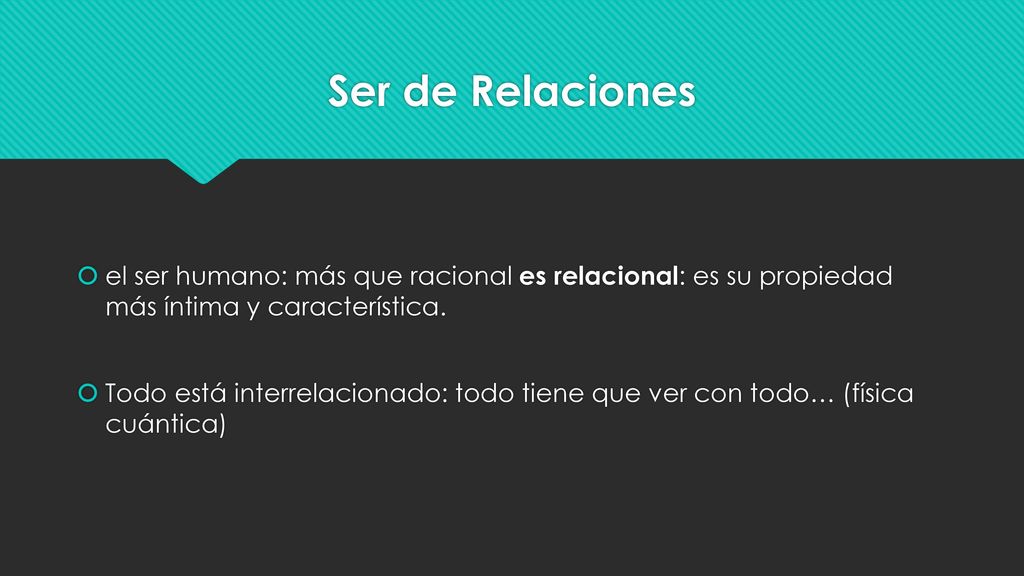 Ser de Relaciones

el ser humano: más que racional es relacional: es su propiedad más íntima y característica.

Todo está interrelacionado: todo tiene que ver con todo… (física cuántica)